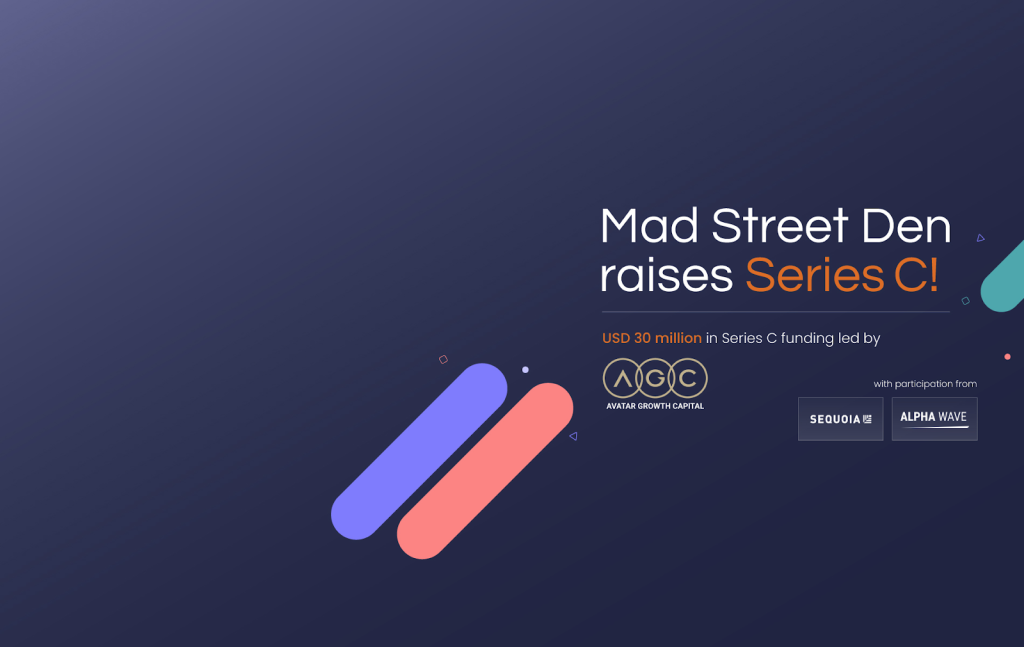 Mad Street Den raises Series C!

USD 30 million in Series C funding led by

AGC
AVATAR GROWTH CAPITAL

with participation from

SEQUOIA

ALPHA WAVE